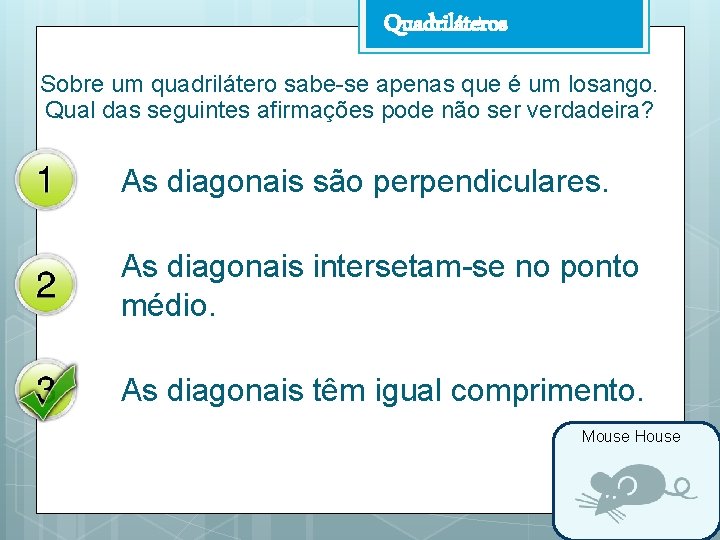 Quadriláteros

Sobre um quadrilátero sabe-se apenas que é um losango. Qual das seguintes afirmações pode não ser verdadeira?

1 As diagonais são perpendiculares.

2 As diagonais intersetam-se no ponto médio.

3 As diagonais têm igual comprimento.

Mouse House